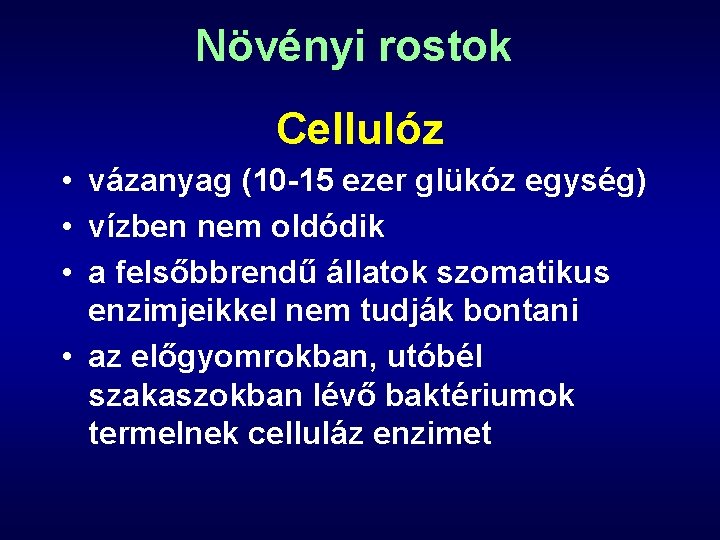 Növényi rostok

Cellulóz

• vázanyag (10-15 ezer glükóz egység)
• vízben nem oldódik
• a felsőbbrendű állatok szomatikus enzimjeikkel nem tudják bontani
• az előgyomrokban, utóbél szakaszokban lévő baktériumok termelnek celluláz enzimet